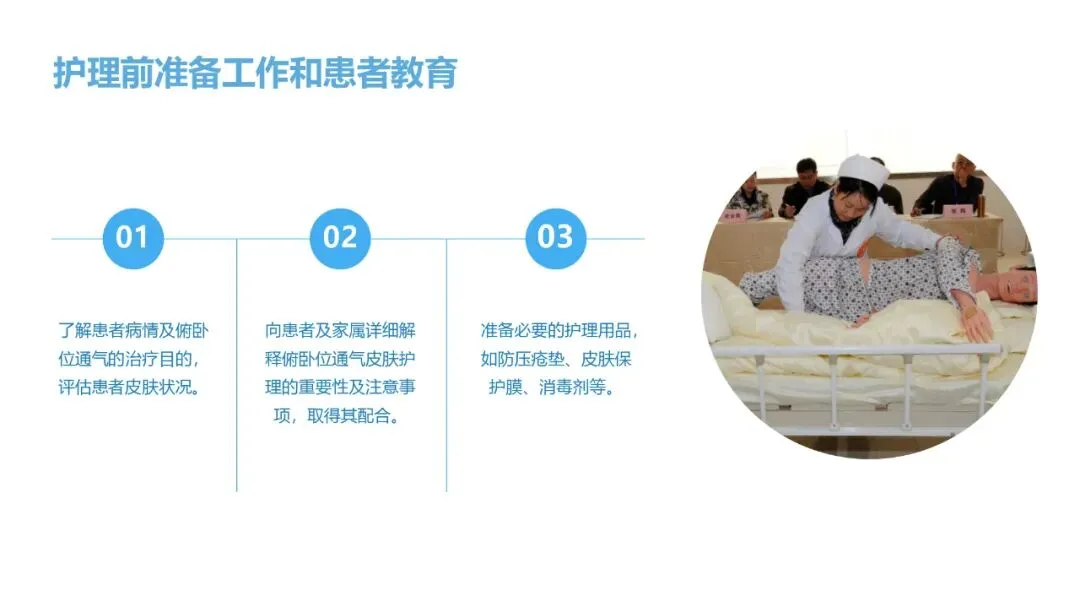 护理前准备工作和患者教育

01

了解患者病情及俯卧位通气的治疗目的，评估患者皮肤状况。

02

向患者及家属详细解释俯卧位通气皮肤护理的重要性及注意事项，取得其配合。

03

准备必要的护理用品，如防压疮垫、皮肤保护膜、消毒剂等。